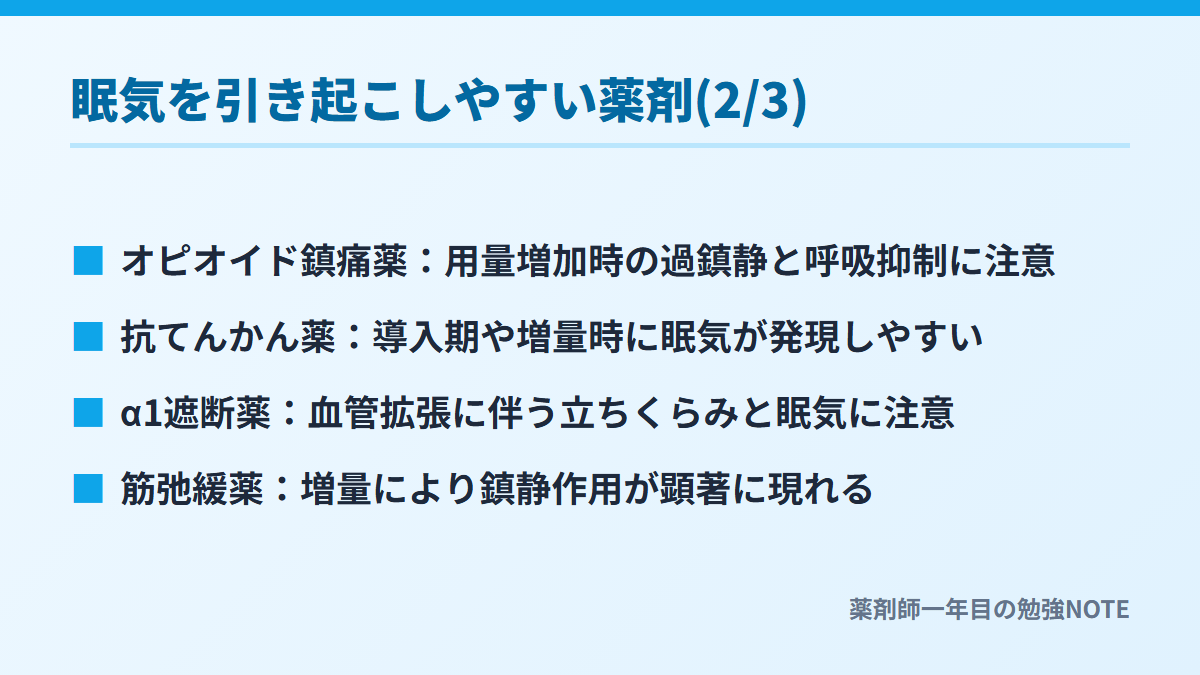 眠気を引き起こしやすい薬剤(2/3)

■ オピオイド鎮痛薬：用量増加時の過鎮静と呼吸抑制に注意

■ 抗てんかん薬：導入期や増量時に眠気が発現しやすい

■ α1遮断薬：血管拡張に伴う立ちくらみと眠気に注意

■ 筋弛緩薬：増量により鎮静作用が顕著に現れる

薬剤師一年目の勉強NOTE